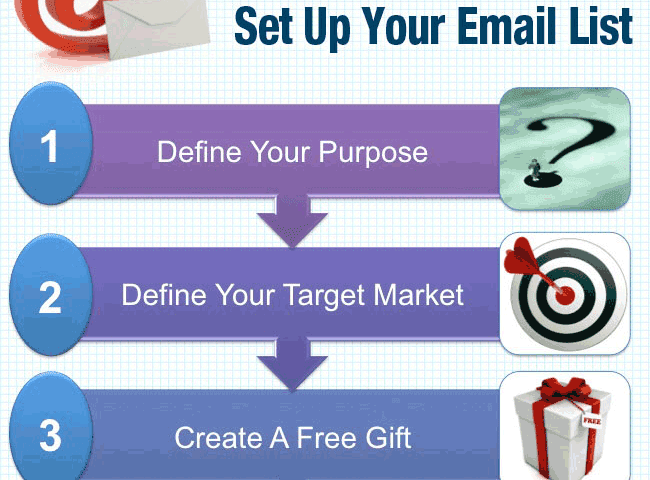 Set Up Your Email List

1

Define Your Purpose

2

Define Your Target Market

3

Create A Free Gift

FREE